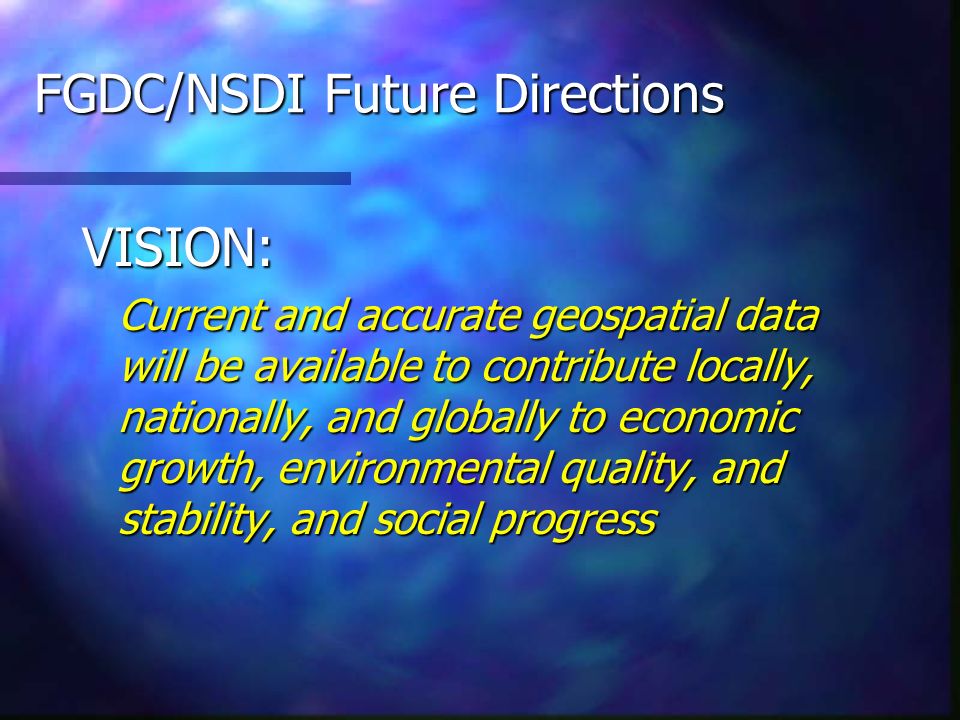 FGDC/NSDI Future Directions

VISION:

Current and accurate geospatial data will be available to contribute locally, nationally, and globally to economic growth, environmental quality, and stability, and social progress